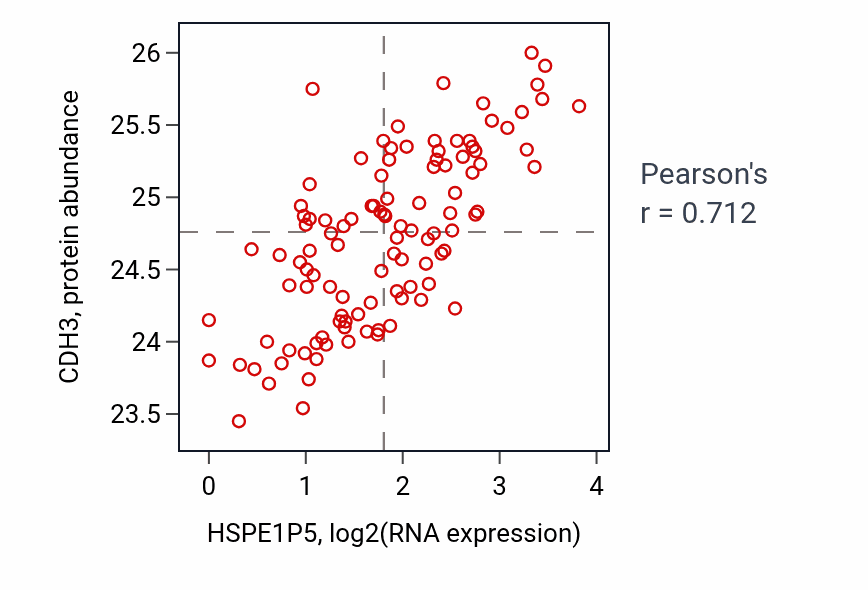 CDH3, protein abundance

26
25.5
25
24.5
24
23.5

0
1
2
3
4

HSPE1P5, log2(RNA expression)

Pearson's
r = 0.712